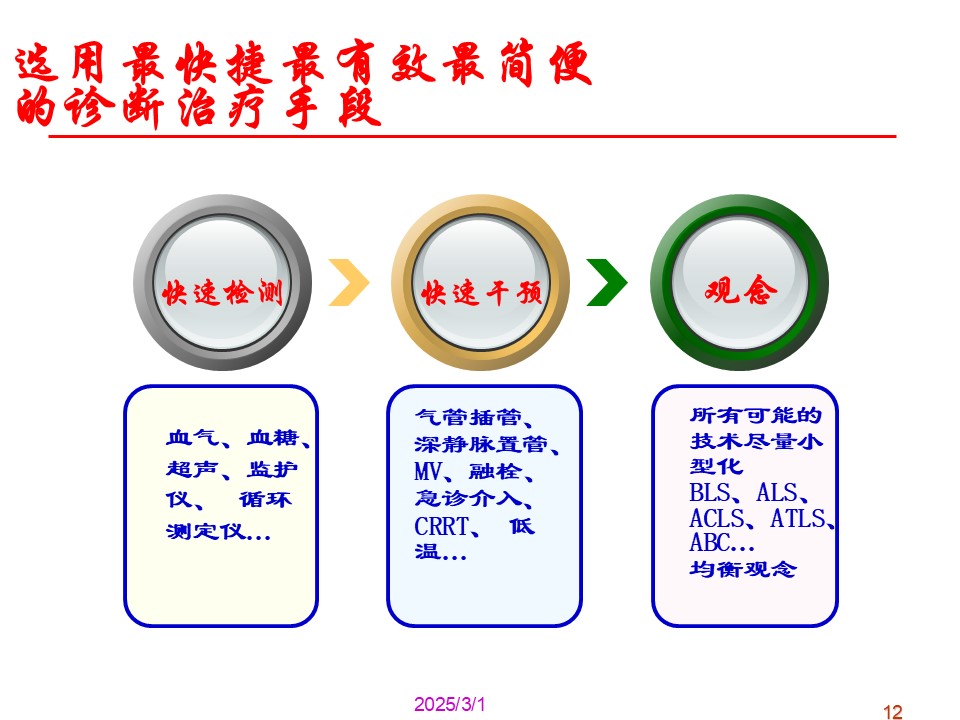 选用最快捷最有效最简便的诊断治疗手段

快速检测

快速干预

观念

血气、血糖、超声、监护仪、 循环测定仪...

气管插管、深静脉置管、MV、融栓、急诊介入、CRRT、 低温...

所有可能的技术尽量小型化 BLS、ALS、ACLS、ATLS、ABC... 均衡观念

2025/3/1

12